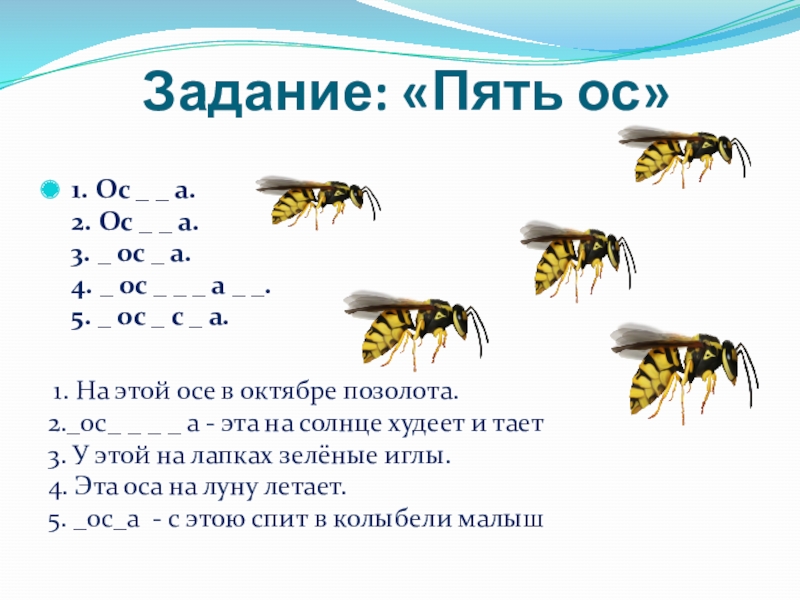 Задание: «Пять ос»

1. Ос _ _ а.
2. Ос _ _ а.
3. _ ос _ а.
4. _ ос _ _ _ а _ _.
5. _ ос _ с _ а.

1. На этой осе в октябре позолота.
2._ос_ _ _ _ а - эта на солнце худеет и тает
3. У этой на лапках зелёные иглы.
4. Эта оса на луну летает.
5. _ос_а - с этою спит в колыбели малыш